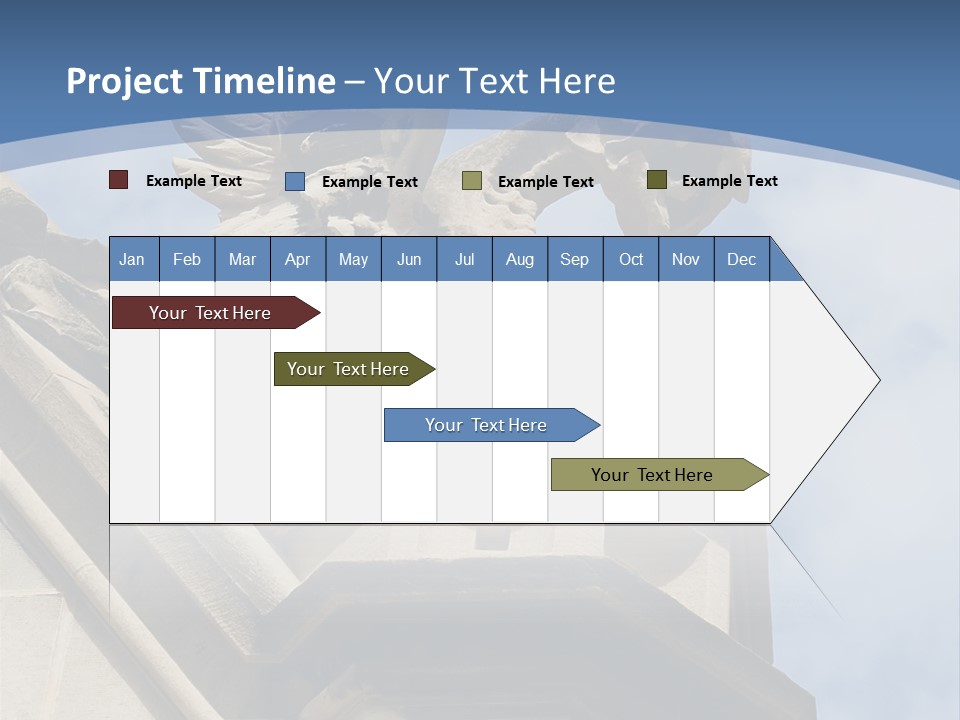 Project Timeline – Your Text Here

Example Text
Example Text
Example Text
Example Text

| Jan | Feb | Mar | Apr | May | Jun | Jul | Aug | Sep | Oct | Nov | Dec |
|---|---|---|---|---|---|---|---|---|---|---|---|

Your Text Here

Your Text Here

Your Text Here

Your Text Here